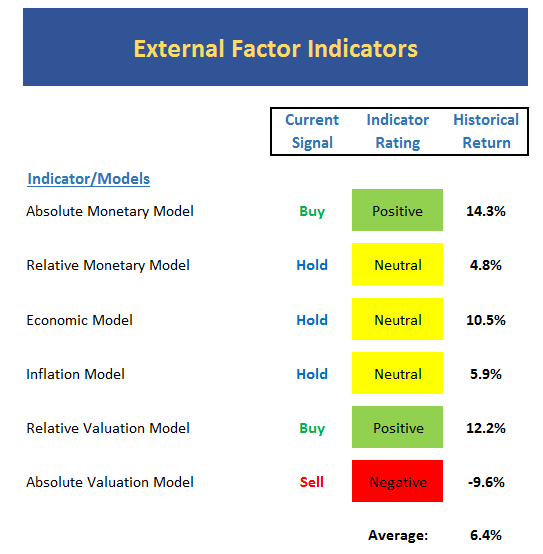 External Factor Indicators

| Indicator/Models | Current Signal | Indicator Rating | Historical Return |
|---|---|---|---|
| Absolute Monetary Model | Buy | Positive | 14.3% |
| Relative Monetary Model | Hold | Neutral | 4.8% |
| Economic Model | Hold | Neutral | 10.5% |
| Inflation Model | Hold | Neutral | 5.9% |
| Relative Valuation Model | Buy | Positive | 12.2% |
| Absolute Valuation Model | Sell | Negative | -9.6% |
| | | Average: | 6.4% |